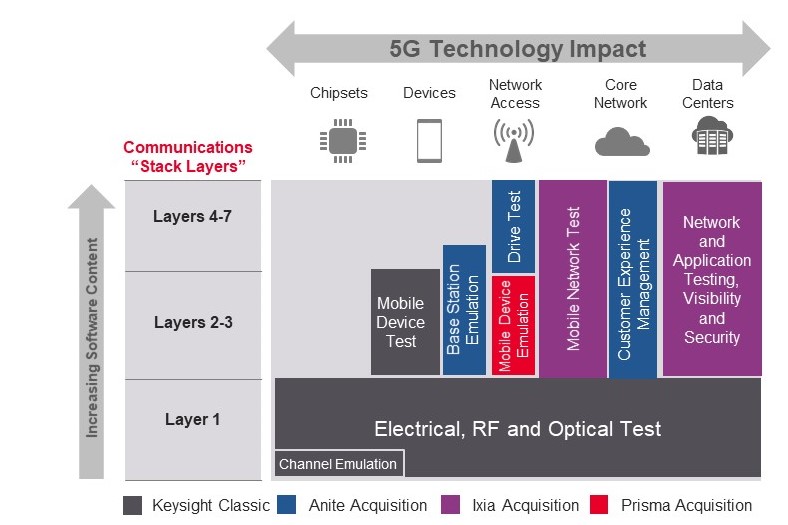 5G Technology Impact

Chipsets

Devices

Network Access

Core Network

Data Centers

Communications "Stack Layers"

Increasing Software Content

Layers 4-7

Layers 2-3

Layer 1

Mobile Device Test

Base Station Emulation

Drive Test

Mobile Device Emulation

Mobile Network Test

Customer Experience Management

Network and Application Testing, Visibility and Security

Electrical, RF and Optical Test

Channel Emulation

Keysight Classic

Anite Acquisition

Ixia Acquisition

Prisma Acquisition